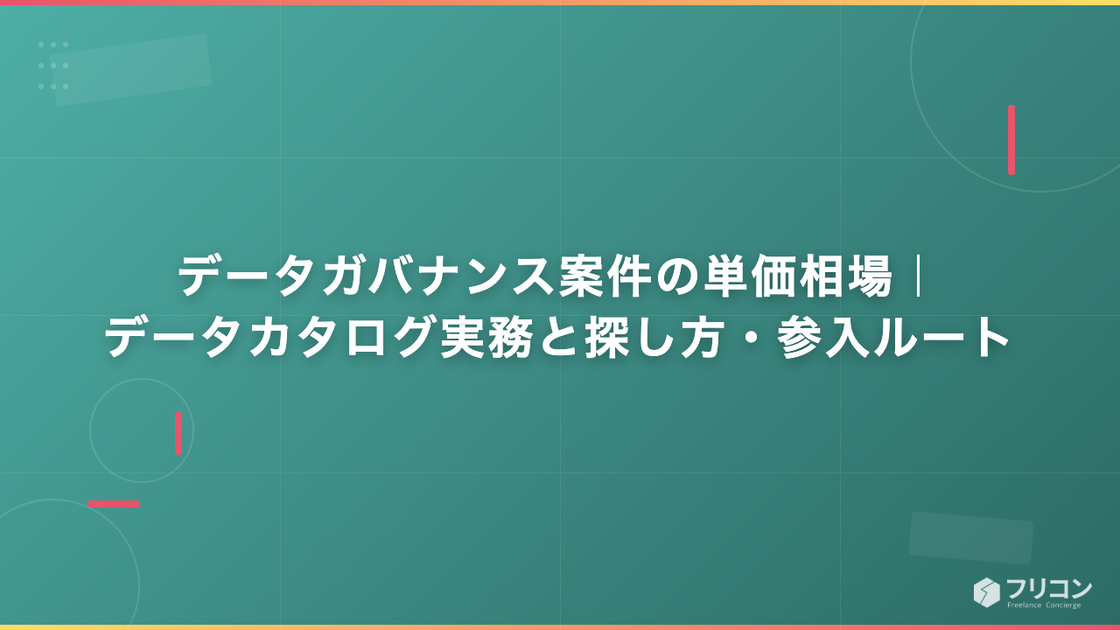 データガバナンス案件の単価相場｜データカタログ実務と探し方・参入ルート

フリコン
Freelance Concierge